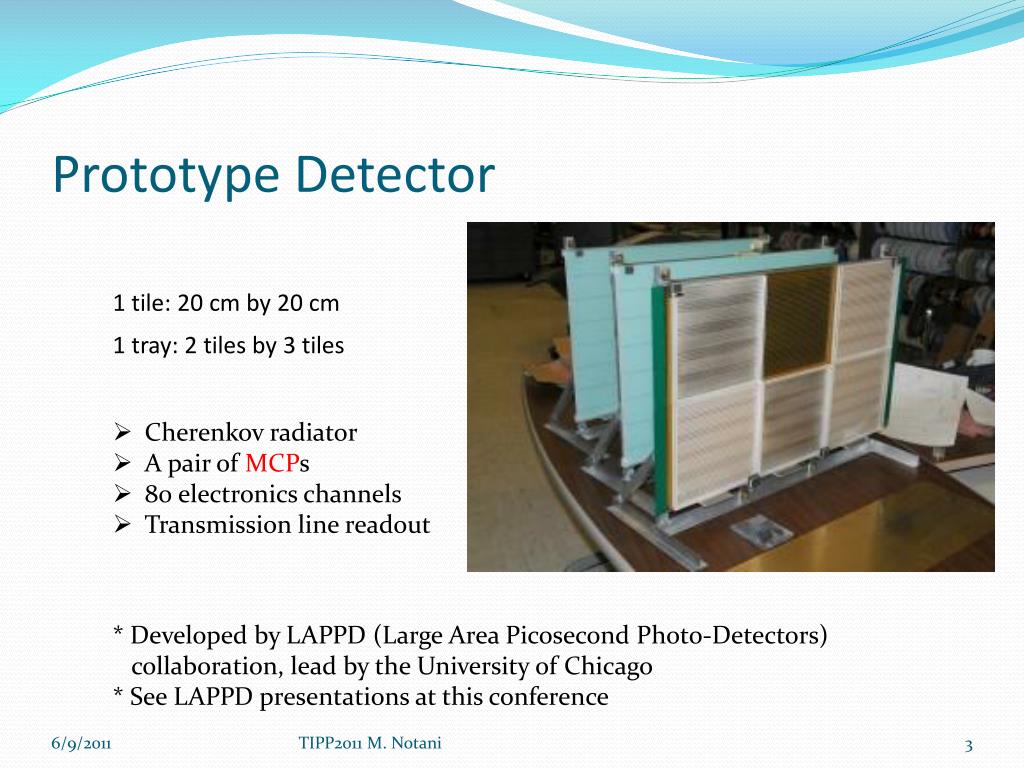 Prototype Detector

1 tile: 20 cm by 20 cm

1 tray: 2 tiles by 3 tiles

➢ Cherenkov radiator
➢ A pair of MCPs
➢ 80 electronics channels
➢ Transmission line readout

* Developed by LAPPD (Large Area Picosecond Photo-Detectors) collaboration, lead by the University of Chicago
* See LAPPD presentations at this conference

6/9/2011

TIPP2011 M. Notani

3